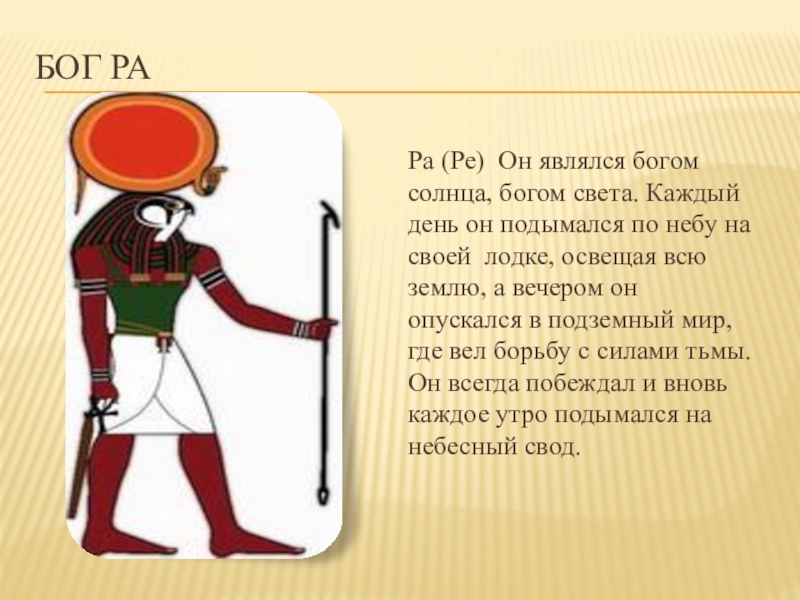 БОГ РА

Ра (Ре) Он являлся богом солнца, богом света. Каждый день он подымался по небу на своей лодке, освещая всю землю, а вечером он опускался в подземный мир, где вел борьбу с силами тьмы. Он всегда побеждал и вновь каждое утро подымался на небесный свод.